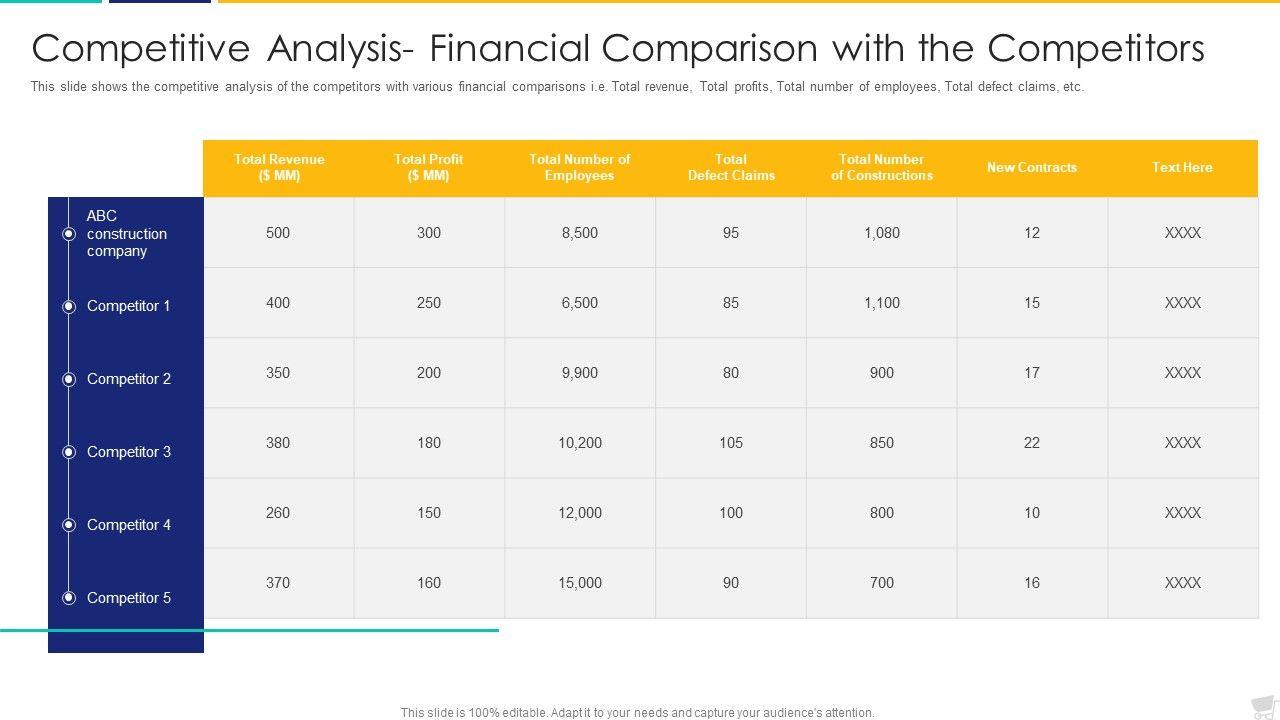 Competitive Analysis- Financial Comparison with the Competitors

This slide shows the competitive analysis of the competitors with various financial comparisons i.e. Total revenue, Total profits, Total number of employees, Total defect claims, etc.

| | Total Revenue ($ MM) | Total Profit ($ MM) | Total Number of Employees | Total Defect Claims | Total Number of Constructions | New Contracts | Text Here |
|---|---|---|---|---|---|---|---|
| ABC construction company | 500 | 300 | 8,500 | 95 | 1,080 | 12 | XXXX |
| Competitor 1 | 400 | 250 | 6,500 | 85 | 1,100 | 15 | XXXX |
| Competitor 2 | 350 | 200 | 9,900 | 80 | 900 | 17 | XXXX |
| Competitor 3 | 380 | 180 | 10,200 | 105 | 850 | 22 | XXXX |
| Competitor 4 | 260 | 150 | 12,000 | 100 | 800 | 10 | XXXX |
| Competitor 5 | 370 | 160 | 15,000 | 90 | 700 | 16 | XXXX |

This slide is 100% editable. Adapt it to your needs and capture your audience's attention.